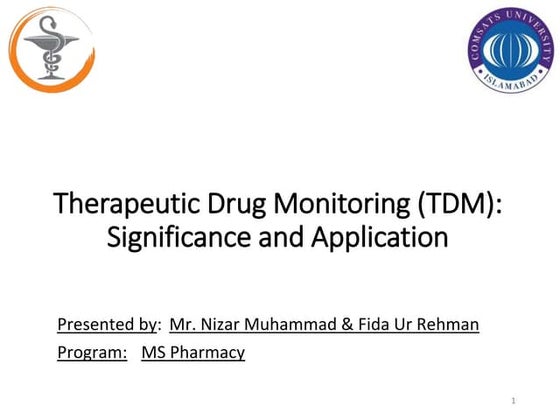 COMSATS UNIVERSITY
ISLAMABAD

Therapeutic Drug Monitoring (TDM): Significance and Application

Presented by: Mr. Nizar Muhammad & Fida Ur Rehman

Program: MS Pharmacy

1